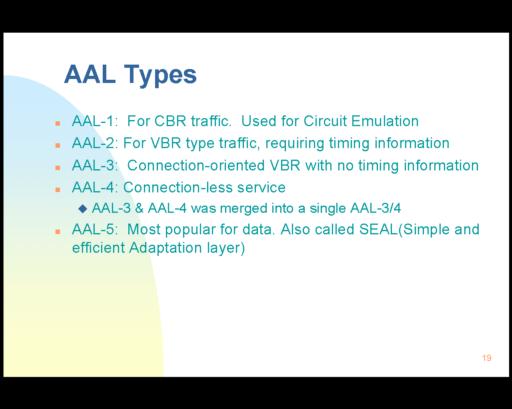 AAL Types

- AAL-1: For CBR traffic. Used for Circuit Emulation
- AAL-2: For VBR type traffic, requiring timing information
- AAL-3: Connection-oriented VBR with no timing information
- AAL-4: Connection-less service
  - AAL-3 & AAL-4 was merged into a single AAL-3/4
- AAL-5: Most popular for data. Also called SEAL(Simple and efficient Adaptation layer)

19